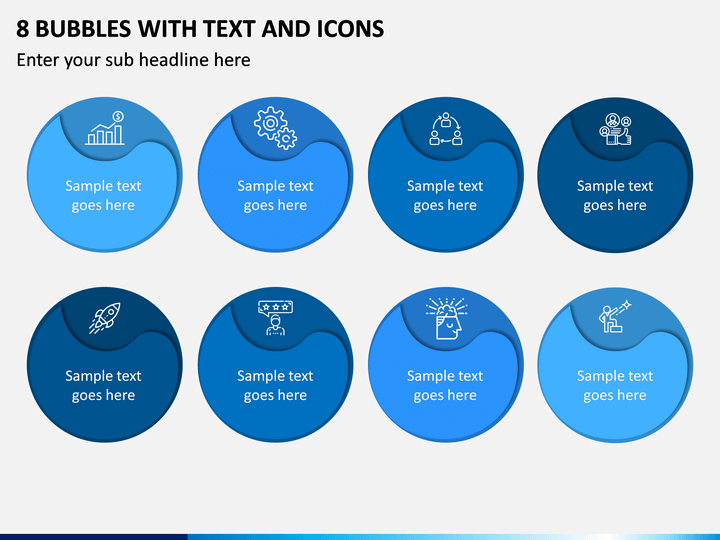 8 BUBBLES WITH TEXT AND ICONS

Enter your sub headline here

Sample text goes here

Sample text goes here

Sample text goes here

Sample text goes here

Sample text goes here

Sample text goes here

Sample text goes here

Sample text goes here